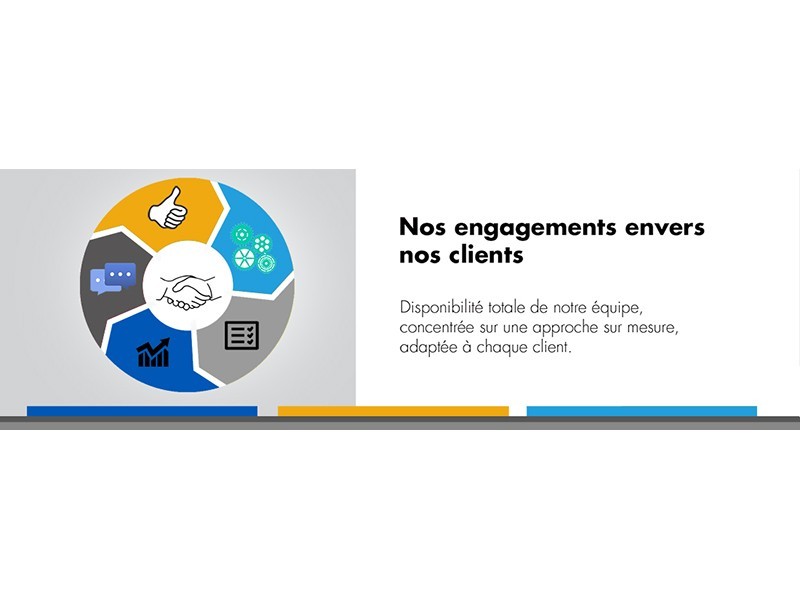 Nos engagements envers nos clients

Disponibilité totale de notre équipe, concentrée sur une approche sur mesure, adaptée à chaque client.